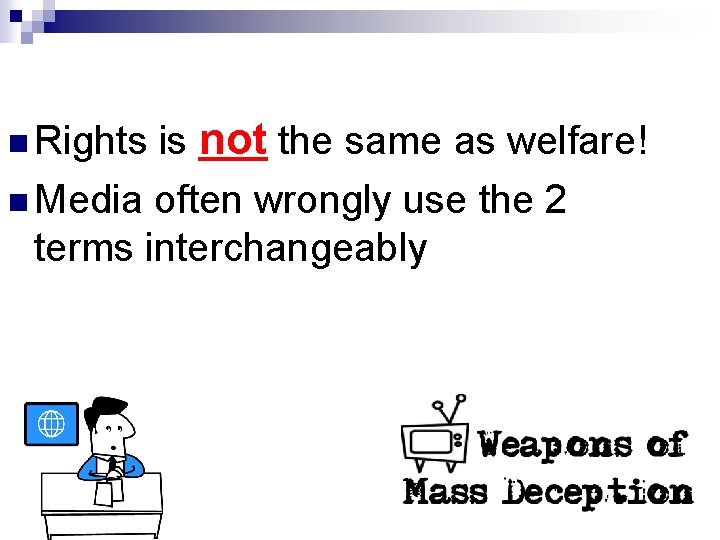 Rights is not the same as welfare!

Media often wrongly use the 2 terms interchangeably

Weapons of Mass Deception